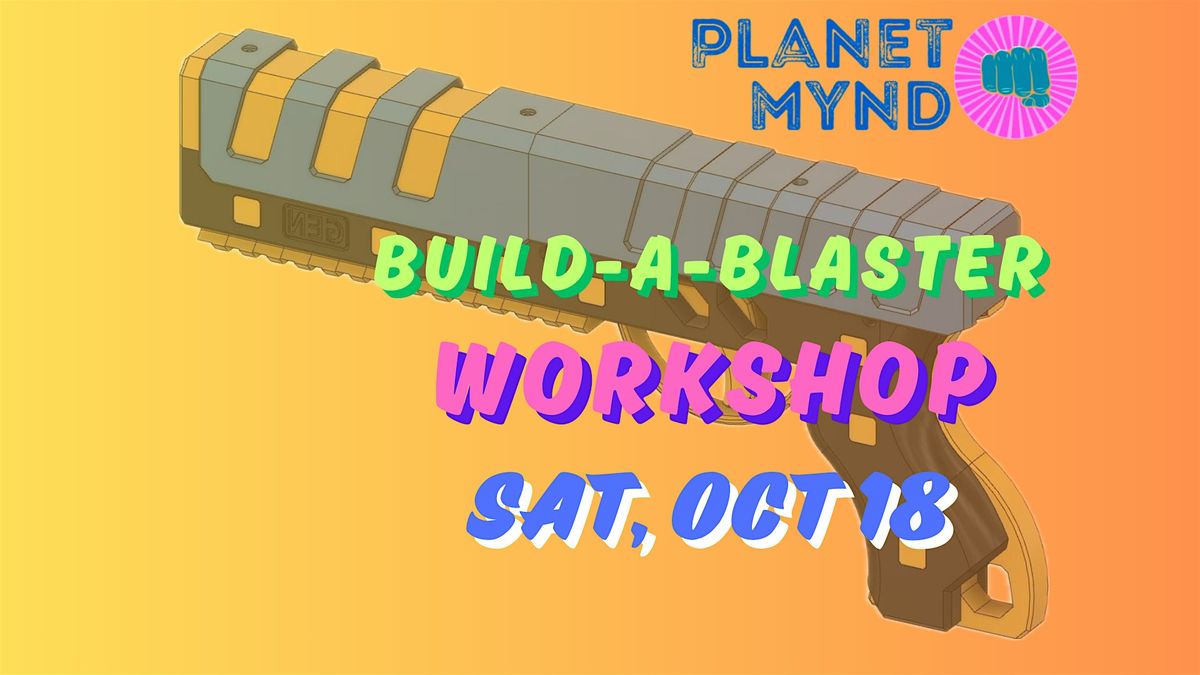 PLANET MYND

GEN

BUILD-A-BLASTER

WORKSHOP

SAT, OCT 18